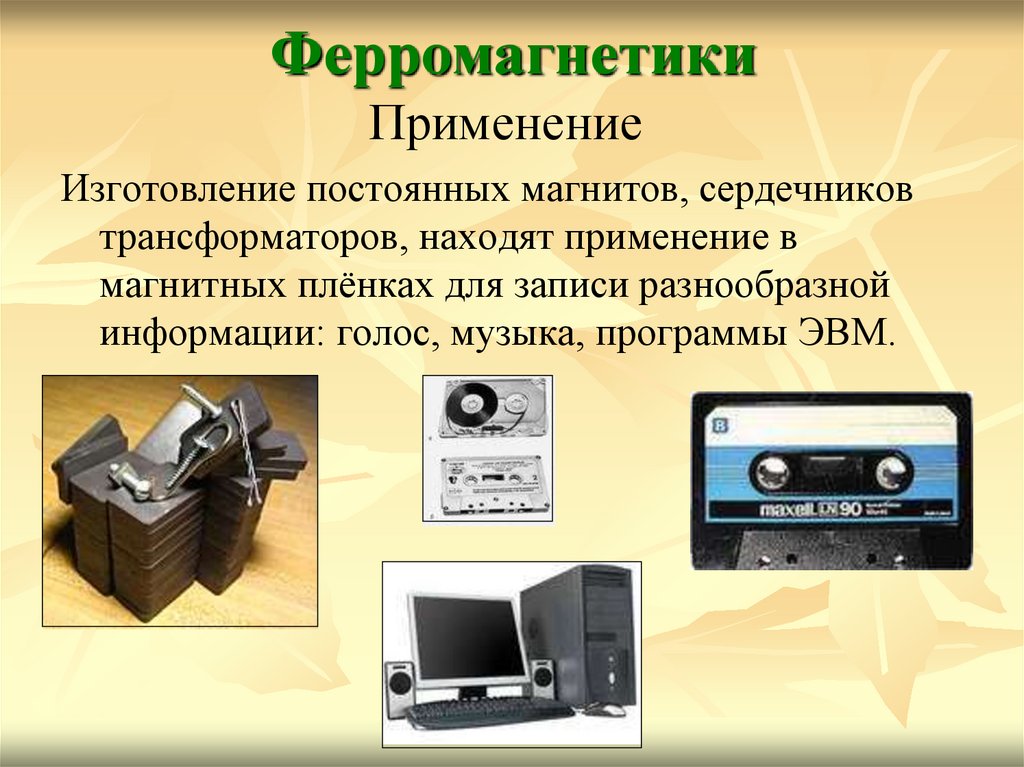 Ферромагнетики

Применение

Изготовление постоянных магнитов, сердечников трансформаторов, находят применение в магнитных плёнках для записи разнообразной информации: голос, музыка, программы ЭВМ.

B

maxell LN 90